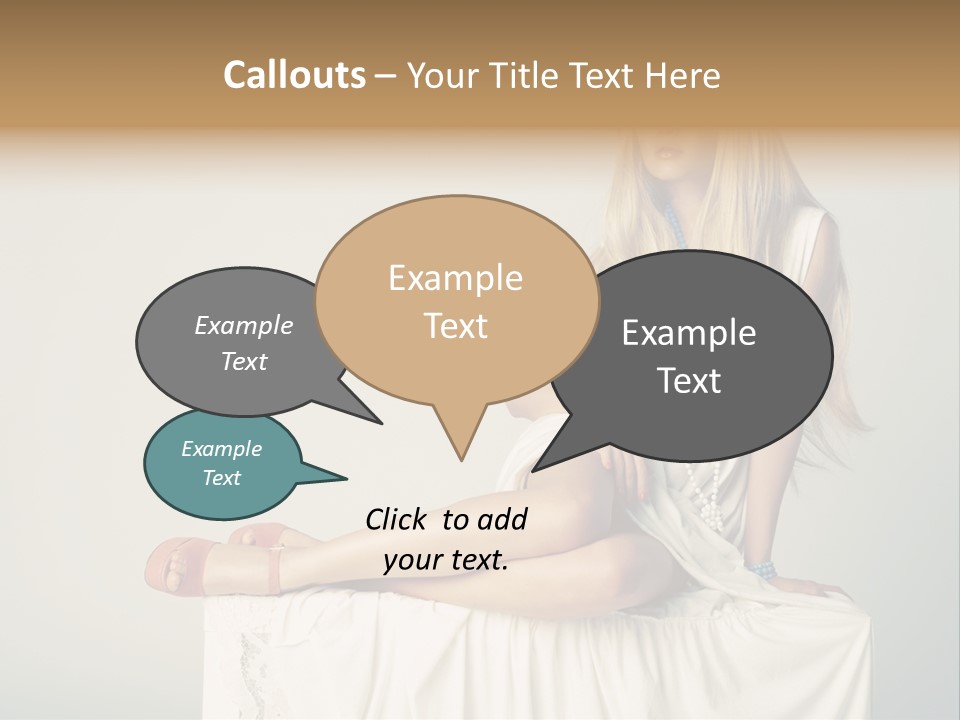 Callouts – Your Title Text Here

Example Text

Example Text

Example Text

Example Text

Click to add your text.